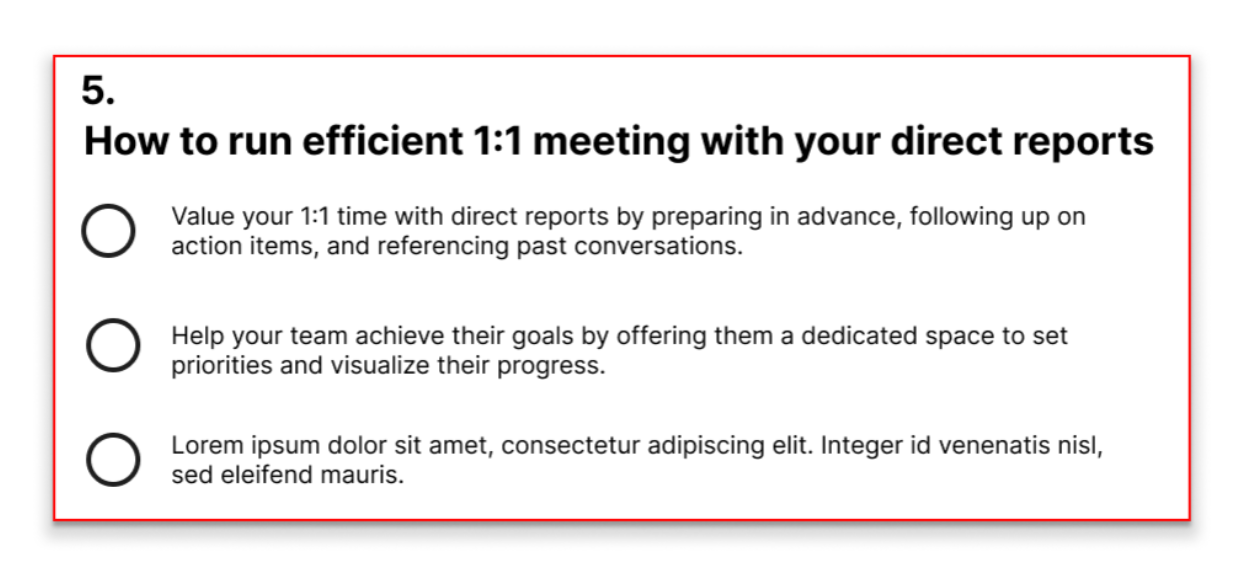 5.

How to run efficient 1:1 meeting with your direct reports

Value your 1:1 time with direct reports by preparing in advance, following up on action items, and referencing past conversations.

Help your team achieve their goals by offering them a dedicated space to set priorities and visualize their progress.

Lorem ipsum dolor sit amet, consectetur adipiscing elit. Integer id venenatis nisl, sed eleifend mauris.